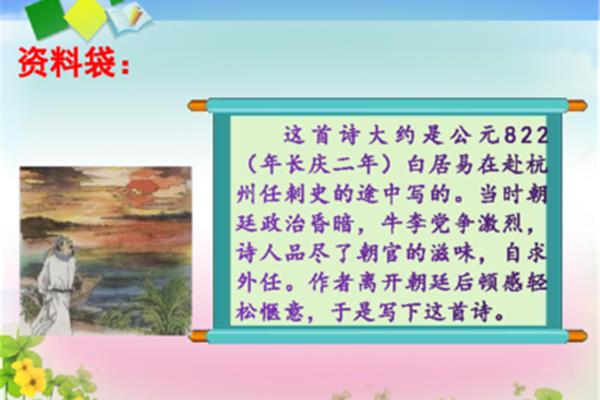 资料袋：

这首诗大约是公元822（年长庆二年）白居易在赴杭州任刺史的途中写的。当时朝廷政治昏暗，牛李党争激烈，诗人品尽了朝官的滋味，自求外任。作者离开朝廷后顿感轻松惬意，于是写下这首诗。